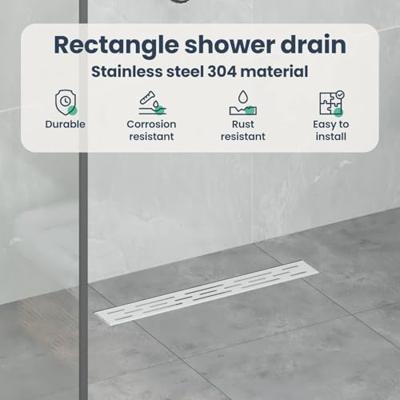 Rectangle shower drain
Stainless steel 304 material

Durable

Corrosion resistant

Rust resistant

Easy to install